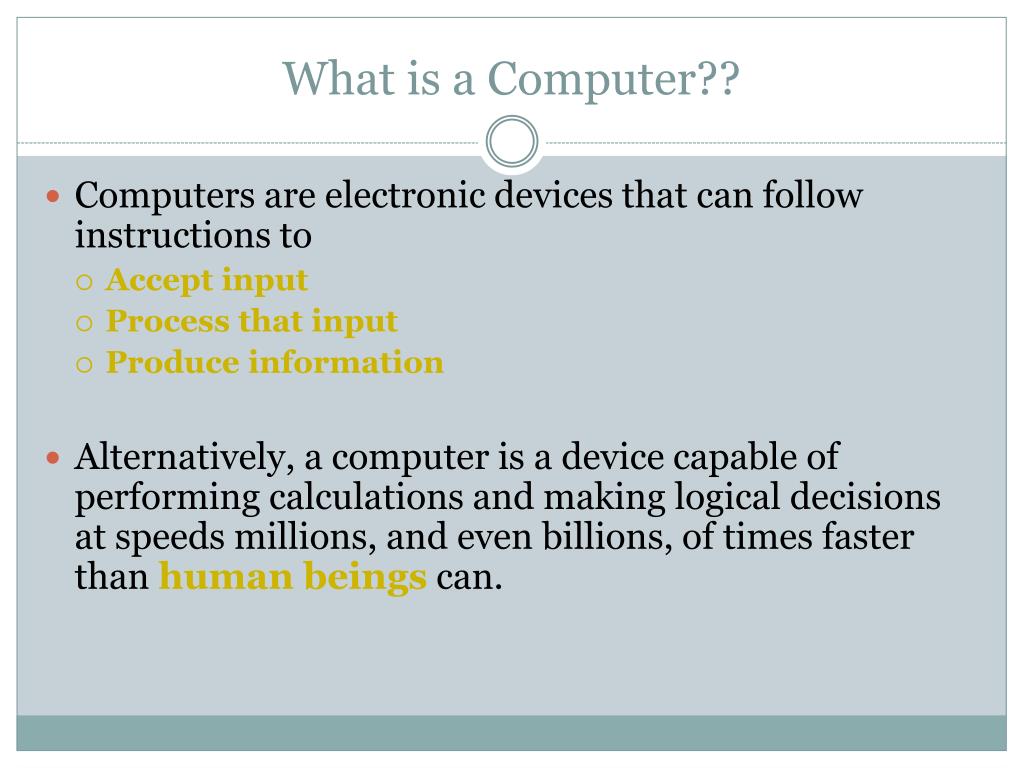 What is a Computer??

Computers are electronic devices that can follow instructions to
Accept input
Process that input
Produce information

Alternatively, a computer is a device capable of performing calculations and making logical decisions at speeds millions, and even billions, of times faster than human beings can.